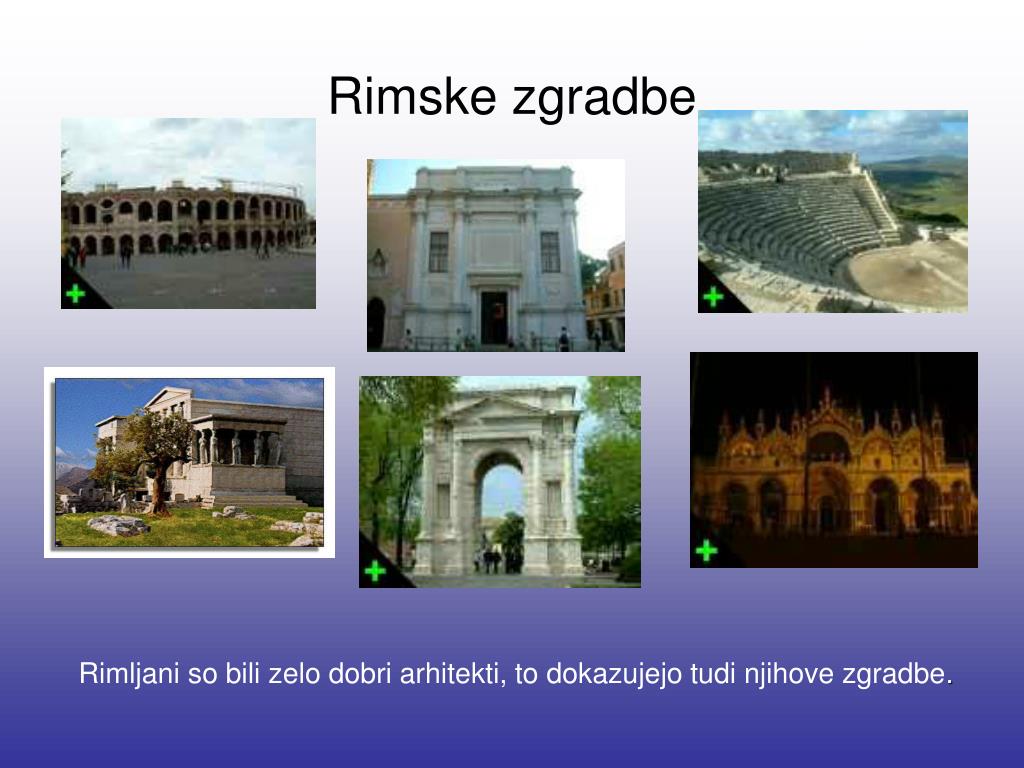 Rimske zgradbe

Rimljani so bili zelo dobri arhitekti, to dokazujejo tudi njihove zgradbe.